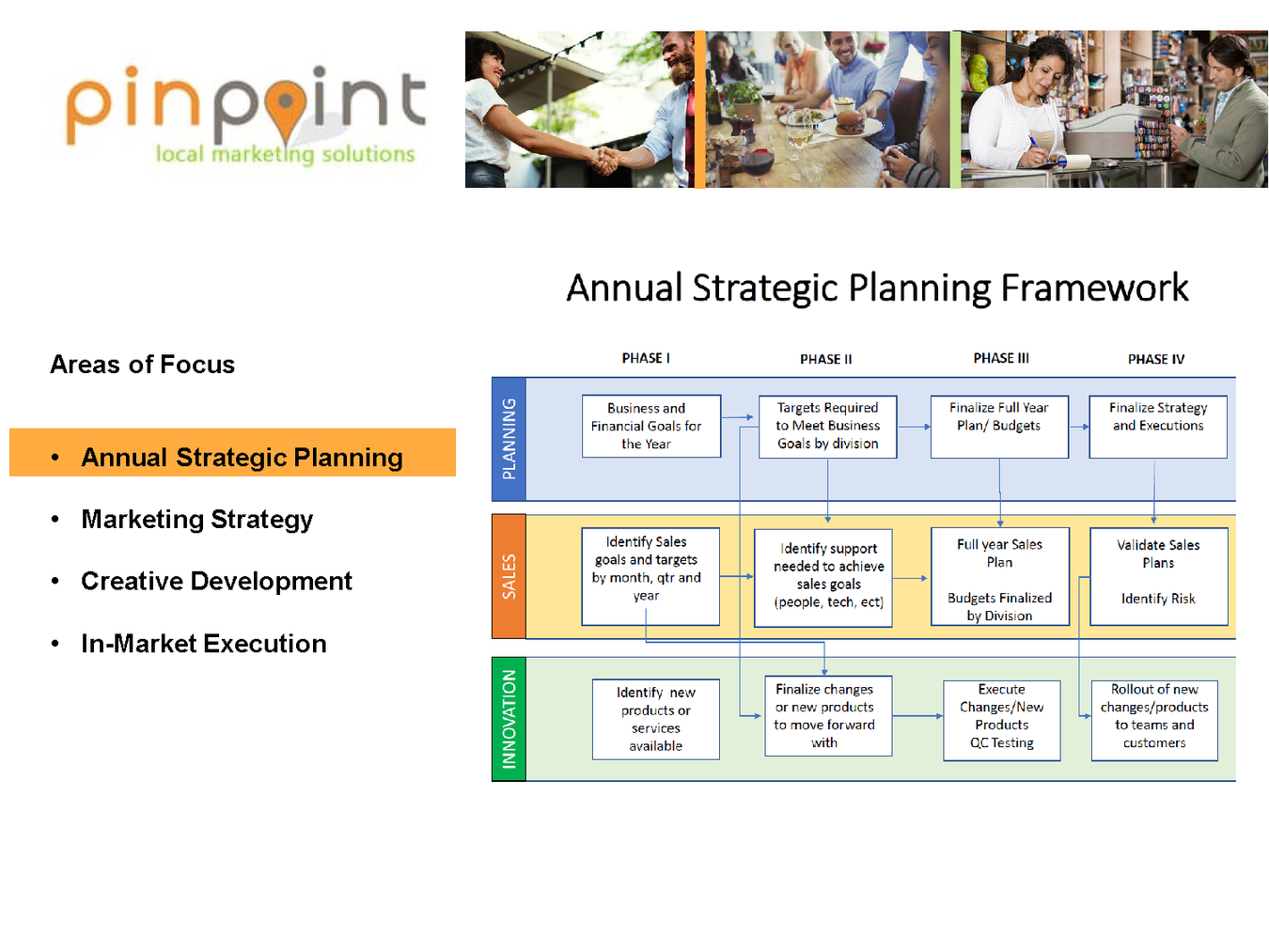 pinpoint
local marketing solutions

Annual Strategic Planning Framework

Areas of Focus

• Annual Strategic Planning
• Marketing Strategy
• Creative Development
• In-Market Execution

PHASE I
PHASE II
PHASE III
PHASE IV

PLANNING
Business and Financial Goals for the Year
Targets Required to Meet Business Goals by division
Finalize Full Year Plan/ Budgets
Finalize Strategy and Executions

SALES
Identify Sales goals and targets by month, qtr and year
Identify support needed to achieve sales goals (people, tech, ect)
Full year Sales Plan

Budgets Finalized by Division
Validate Sales Plans

Identify Risk

INNOVATION
Identify new products or services available
Finalize changes or new products to move forward with
Execute Changes/New Products QC Testing
Rollout of new changes/products to teams and customers